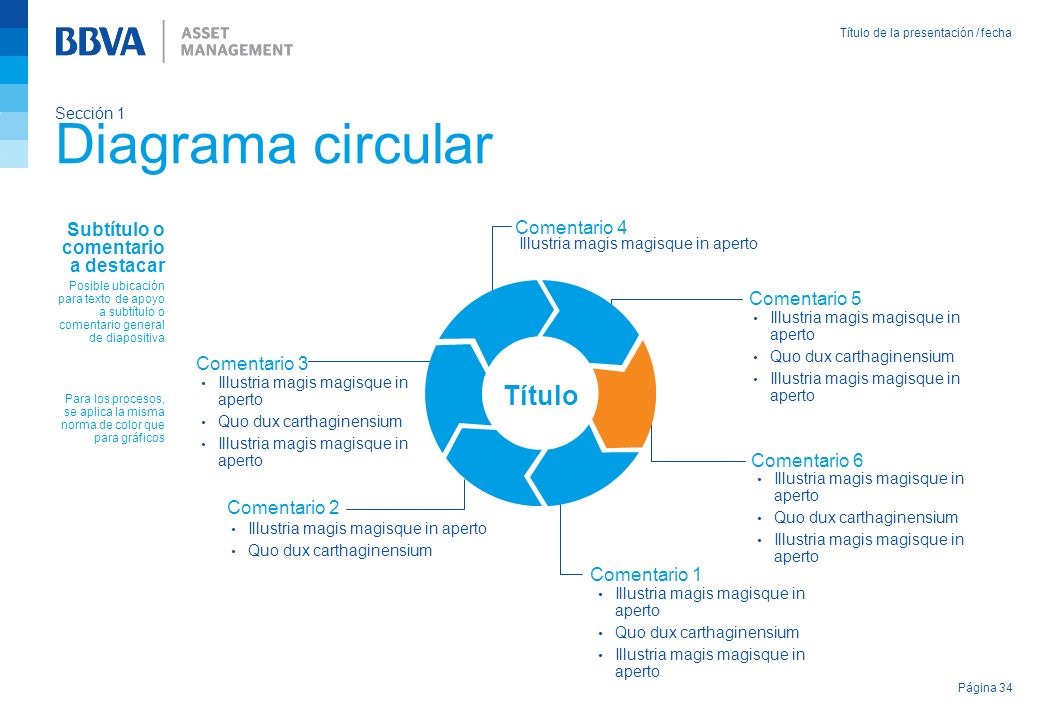 BBVA | ASSET MANAGEMENT

Título de la presentación / fecha

Sección 1
Diagrama circular

Subtítulo o comentario a destacar

Posible ubicación para texto de apoyo a subtítulo o comentario general de diapositiva

Para los procesos, se aplica la misma norma de color que para gráficos

Comentario 4
Illustria magis magisque in aperto

Comentario 5
• Illustria magis magisque in aperto
• Quo dux carthaginensium
• Illustria magis magisque in aperto

Comentario 3
• Illustria magis magisque in aperto
• Quo dux carthaginensium
• Illustria magis magisque in aperto

Título

Comentario 6
• Illustria magis magisque in aperto
• Quo dux carthaginensium
• Illustria magis magisque in aperto

Comentario 2
• Illustria magis magisque in aperto
• Quo dux carthaginensium

Comentario 1
• Illustria magis magisque in aperto
• Quo dux carthaginensium
• Illustria magis magisque in aperto

Página 34